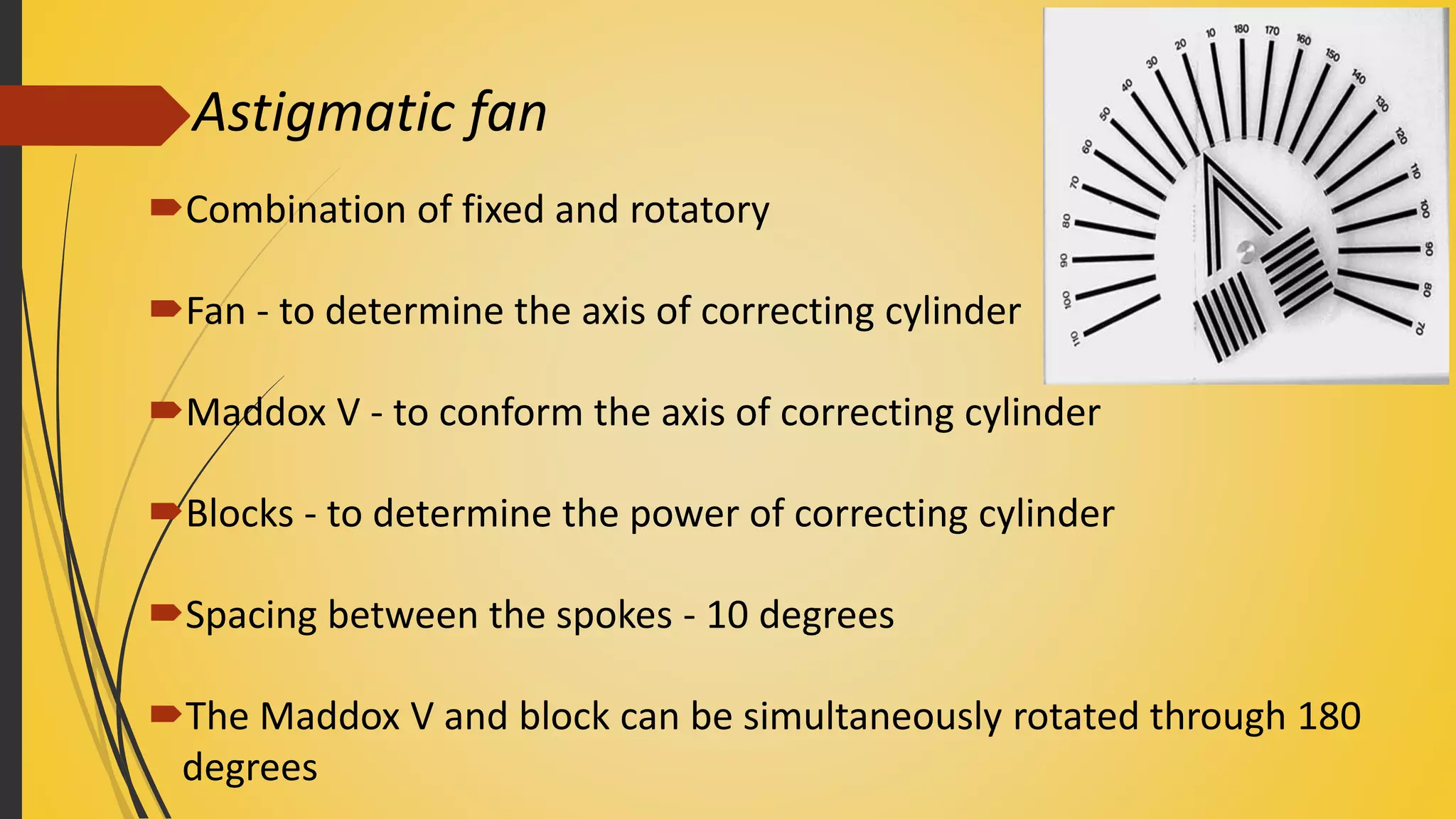 Astigmatic fan

Combination of fixed and rotatory

Fan - to determine the axis of correcting cylinder

Maddox V - to conform the axis of correcting cylinder

Blocks - to determine the power of correcting cylinder

Spacing between the spokes - 10 degrees

The Maddox V and block can be simultaneously rotated through 180 degrees

110 100 90 80 70 60 50 40 30 20 10 180 170 160 150 140 130 120 110 100 90 80 70